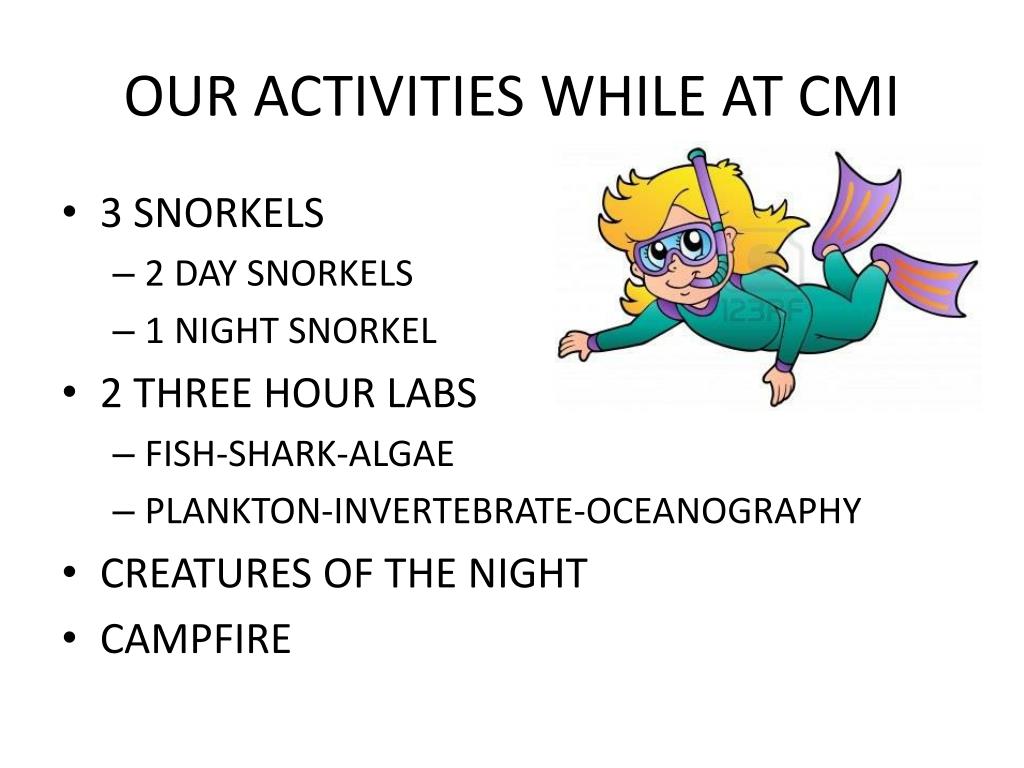 OUR ACTIVITIES WHILE AT CMI

• 3 SNORKELS
– 2 DAY SNORKELS
– 1 NIGHT SNORKEL
• 2 THREE HOUR LABS
– FISH-SHARK-ALGAE
– PLANKTON-INVERTEBRATE-OCEANOGRAPHY
• CREATURES OF THE NIGHT
• CAMPFIRE

123RF